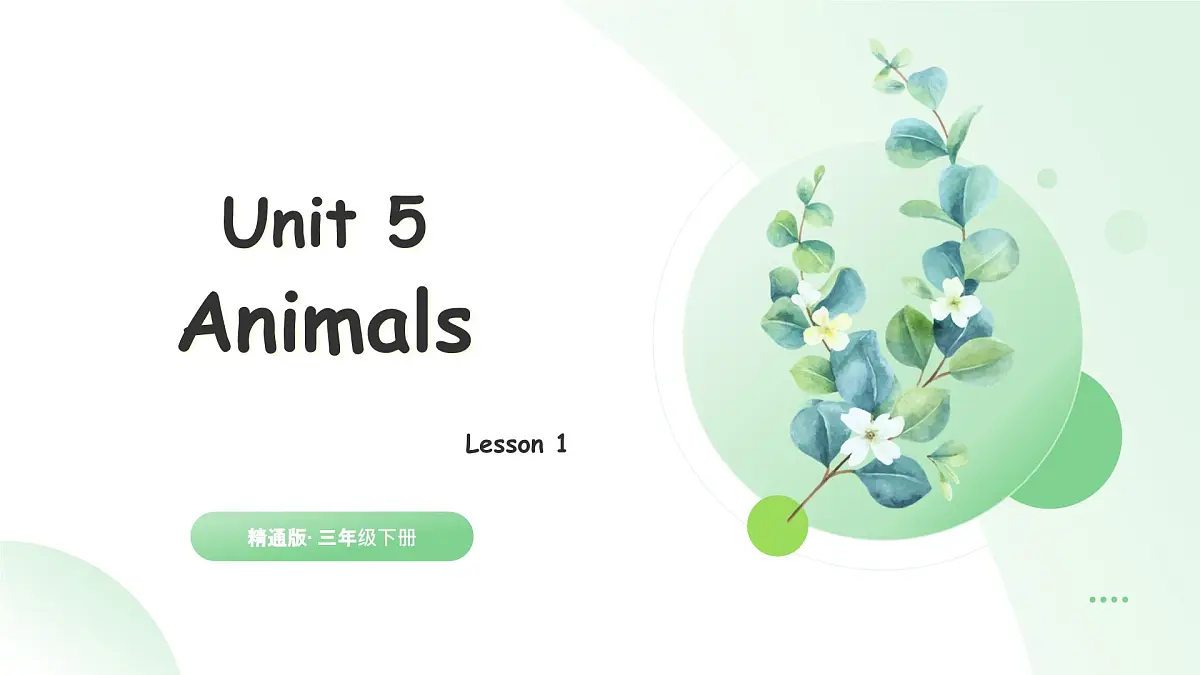 Unit 5
Animals

Lesson 1

精通版· 三年级下册